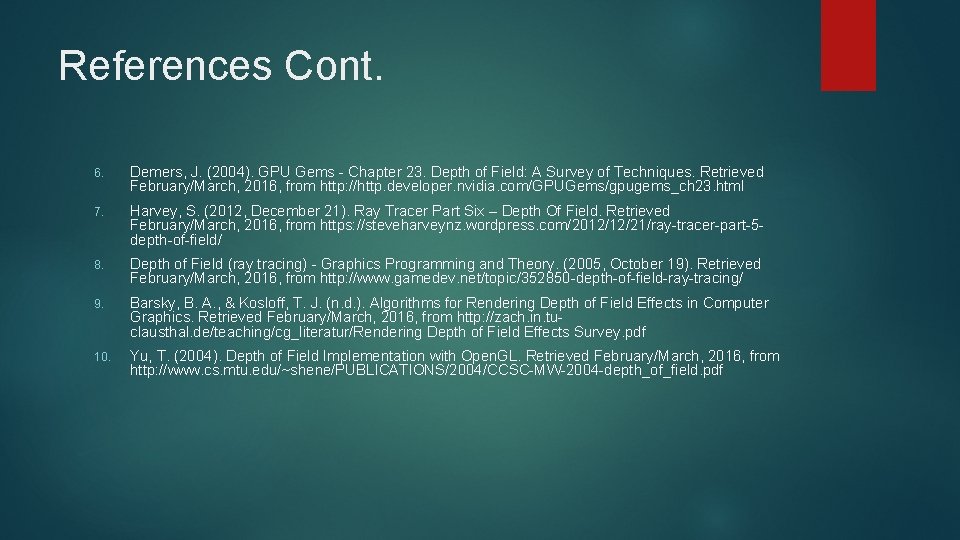 References Cont.

6. Demers, J. (2004). GPU Gems - Chapter 23. Depth of Field: A Survey of Techniques. Retrieved February/March, 2016, from http://http.developer.nvidia.com/GPUGems/gpugems_ch23.html

7. Harvey, S. (2012, December 21). Ray Tracer Part Six – Depth Of Field. Retrieved February/March, 2016, from https://steveharveynz.wordpress.com/2012/12/21/ray-tracer-part-5-depth-of-field/

8. Depth of Field (ray tracing) - Graphics Programming and Theory. (2005, October 19). Retrieved February/March, 2016, from http://www.gamedev.net/topic/352850-depth-of-field-ray-tracing/

9. Barsky, B. A., & Kosloff, T. J. (n.d.). Algorithms for Rendering Depth of Field Effects in Computer Graphics. Retrieved February/March, 2016, from http://zach.in.tu-clausthal.de/teaching/cg_literatur/Rendering Depth of Field Effects Survey.pdf

10. Yu, T. (2004). Depth of Field Implementation with OpenGL. Retrieved February/March, 2016, from http://www.cs.mtu.edu/~shene/PUBLICATIONS/2004/CCSC-MW-2004-depth_of_field.pdf